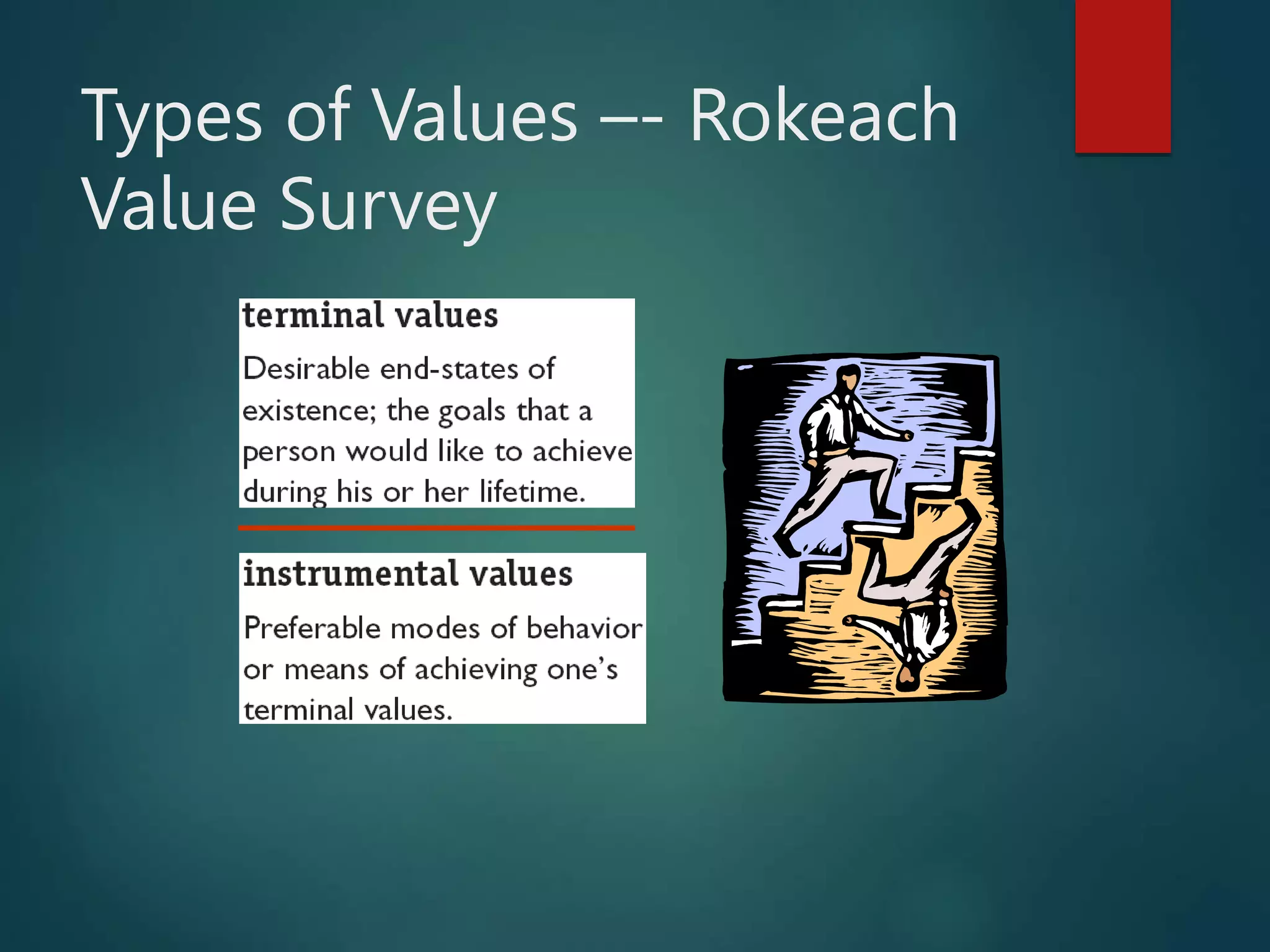 Types of Values –- Rokeach Value Survey

terminal values

Desirable end-states of existence; the goals that a person would like to achieve during his or her lifetime.

instrumental values

Preferable modes of behavior or means of achieving one's terminal values.